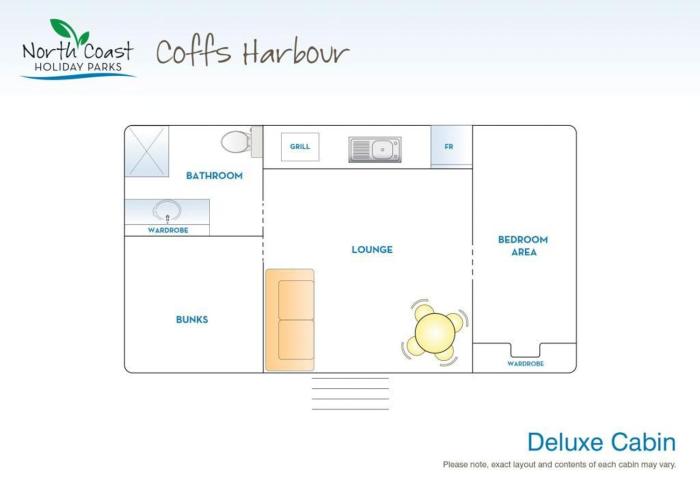 North Coast
HOLIDAY PARKS
Coffs Harbour

GRILL
FR
BATHROOM
WARDROBE
LOUNGE
BEDROOM AREA
BUNKS
WARDROBE

Deluxe Cabin
Please note, exact layout and contents of each cabin may vary.